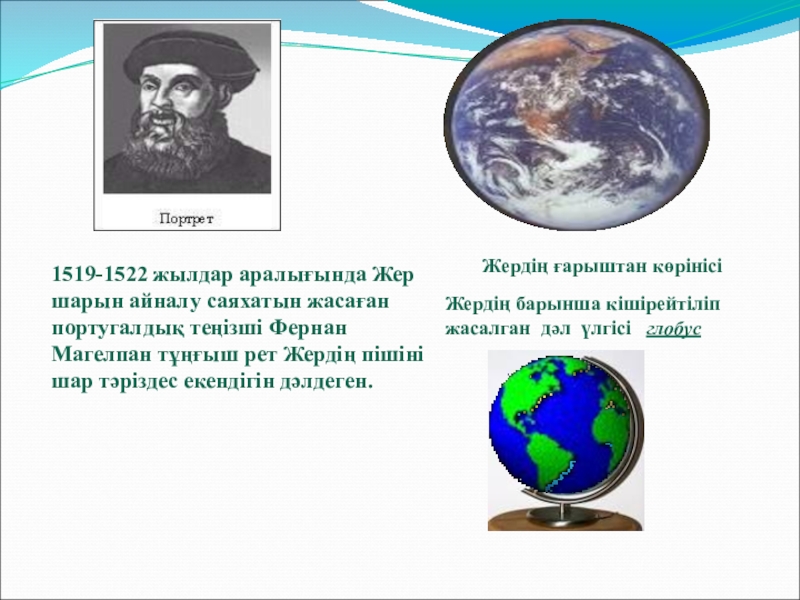 Портрет

1519-1522 жылдар аралығында Жер шарын айналу саяхатын жасаған португалдық теңізші Фернан Магелпан тұңғыш рет Жердің пішіні шар тәріздес екендігін дәлдеген.

Жердің ғарыштан көрінісі

Жердің барынша кішірейтіліп жасалган дәл үлгісі глобус